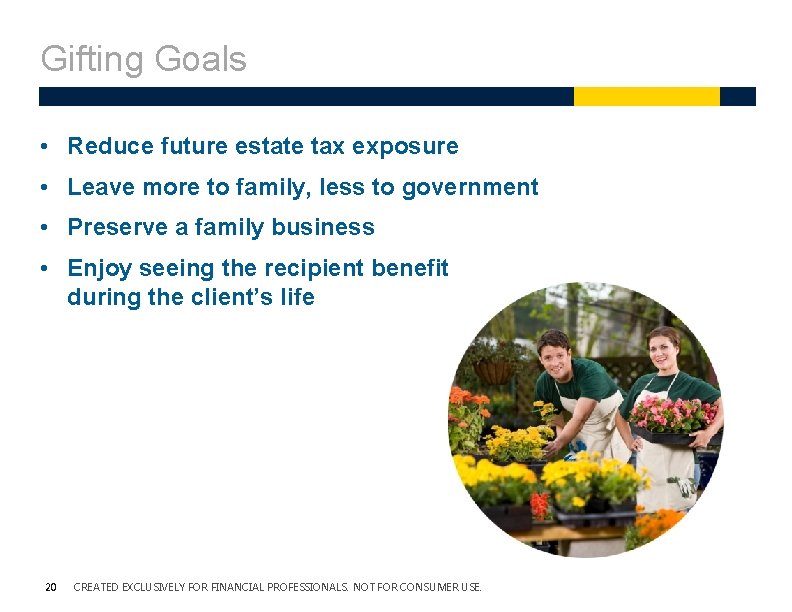 Gifting Goals

• Reduce future estate tax exposure
• Leave more to family, less to government
• Preserve a family business
• Enjoy seeing the recipient benefit during the client's life

20 CREATED EXCLUSIVELY FOR FINANCIAL PROFESSIONALS. NOT FOR CONSUMER USE.